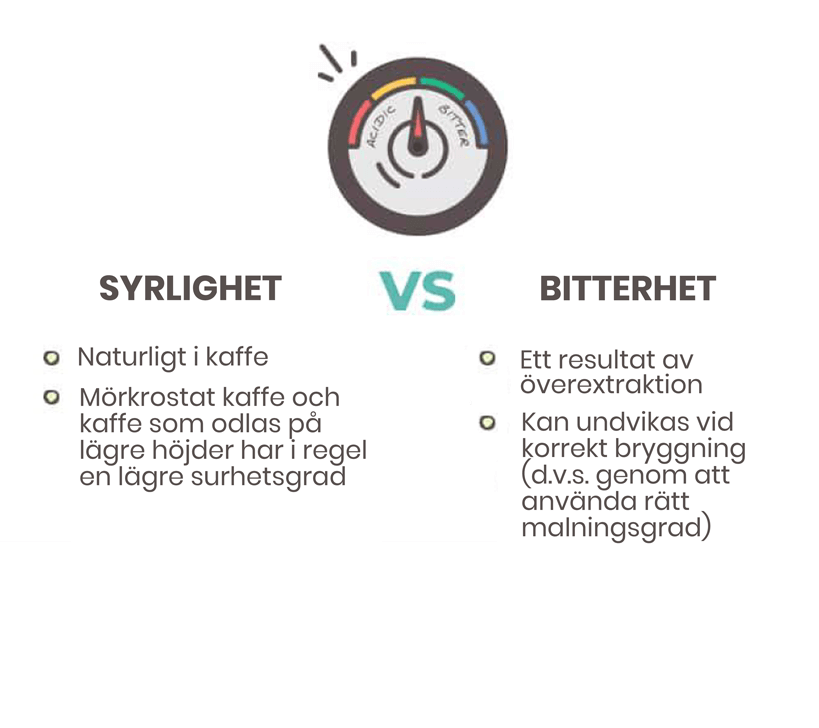 ACIDIC BITTER

SYRLIGHET

VS

BITTERHET

Naturligt i kaffe

Mörkrostat kaffe och kaffe som odlas på lägre höjder har i regel en lägre surhetsgrad

Ett resultat av överextraktion

Kan undvikas vid korrekt bryggning (d.v.s. genom att använda rätt malningsgrad)